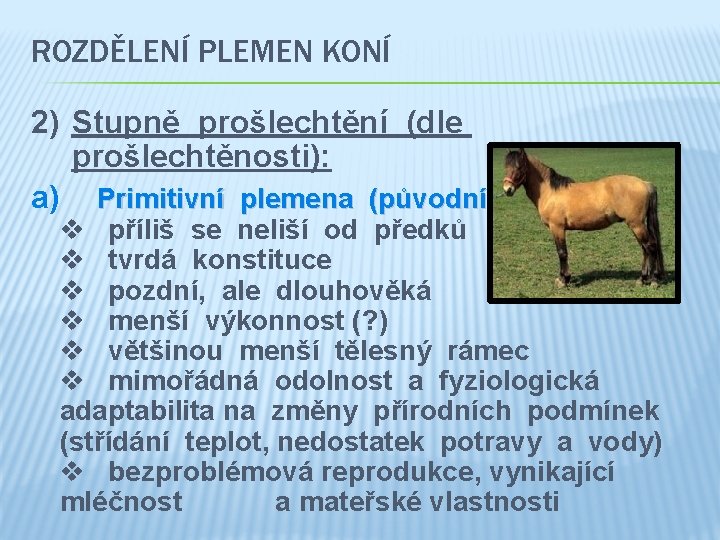 ROZDĚLENÍ PLEMEN KONÍ

2) Stupně prošlechtění (dle prošlechtěnosti):

a) Primitivní plemena (původní

❖ příliš se neliší od předků
❖ tvrdá konstituce
❖ pozdní, ale dlouhověká
❖ menší výkonnost (?)
❖ většinou menší tělesný rámec
❖ mimořádná odolnost a fyziologická adaptabilita na změny přírodních podmínek (střídání teplot, nedostatek potravy a vody)
❖ bezproblémová reprodukce, vynikající mléčnost a mateřské vlastnosti